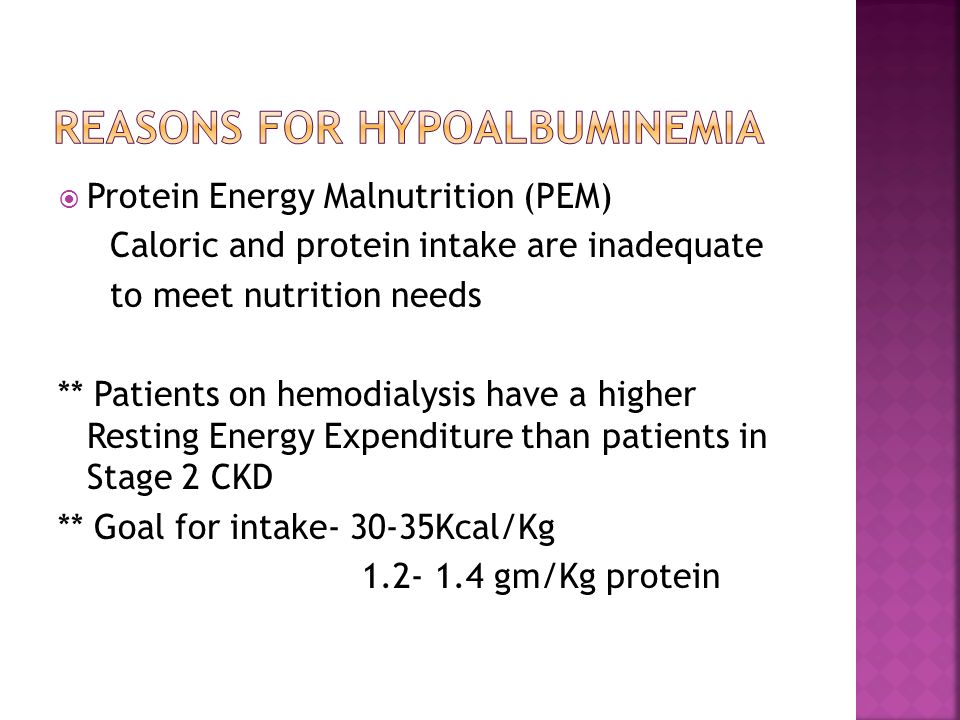 REASONS FOR HYPOALBUMINEMIA

Protein Energy Malnutrition (PEM)
Caloric and protein intake are inadequate to meet nutrition needs

** Patients on hemodialysis have a higher Resting Energy Expenditure than patients in Stage 2 CKD

** Goal for intake- 30-35Kcal/Kg
1.2- 1.4 gm/Kg protein